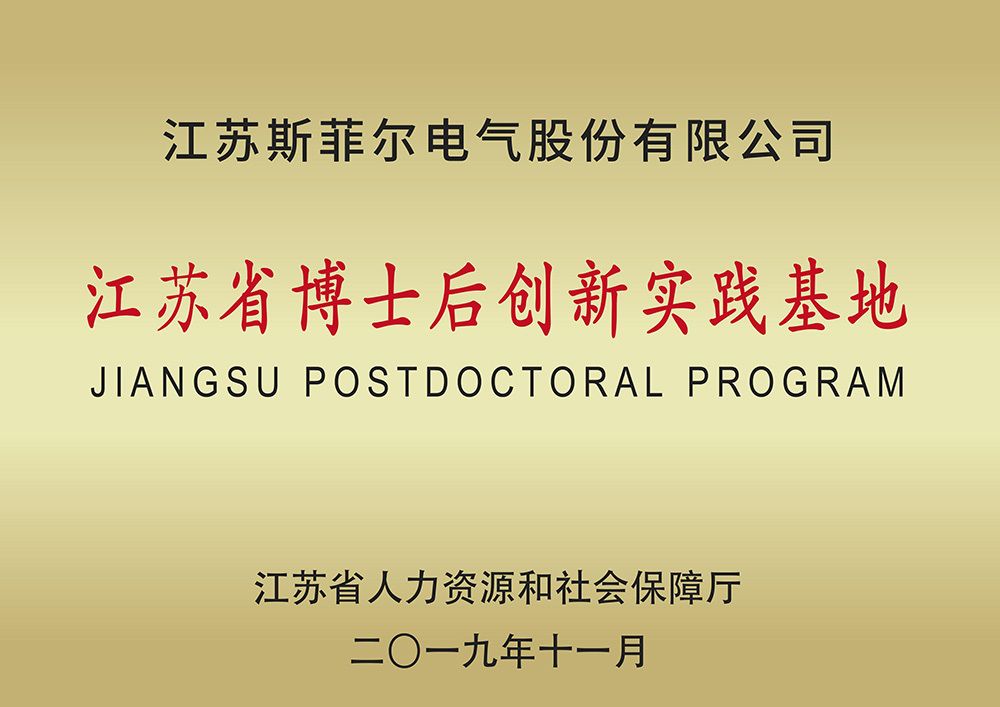 江苏斯菲尔电气股份有限公司

江苏省博士后创新实践基地

JIANGSU POSTDOCTORAL PROGRAM

江苏省人力资源和社会保障厅

二〇一九年十一月